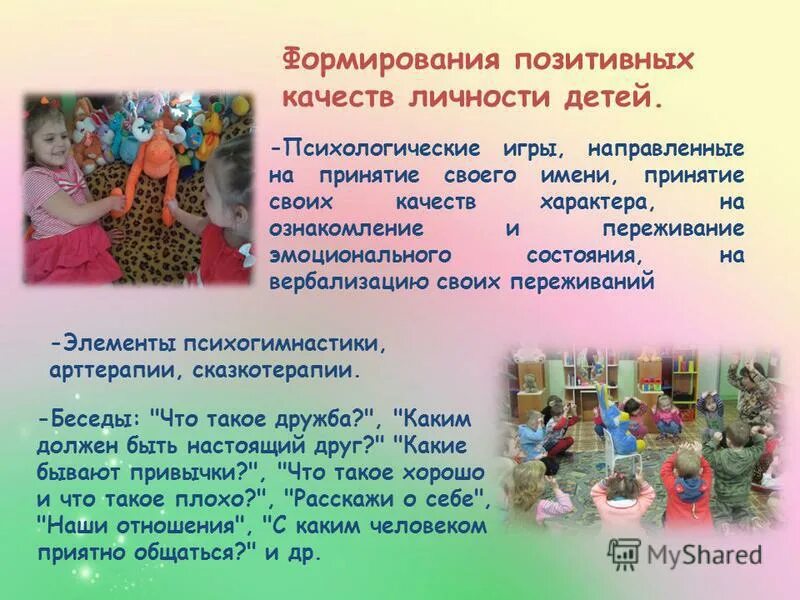 Формирования позитивных качеств личности детей.

-Психологические игры, направленные на принятие своего имени, принятие своих качеств характера, на ознакомление и переживание эмоционального состояния, на вербализацию своих переживаний

-Элементы психогимнастики, арттерапии, сказкотерапии.

-Беседы: "Что такое дружба?", "Каким должен быть настоящий друг?" "Какие бывают привычки?", "Что такое хорошо и что такое плохо?", "Расскажи о себе", "Наши отношения", "С каким человеком приятно общаться?" и др.

MyShared